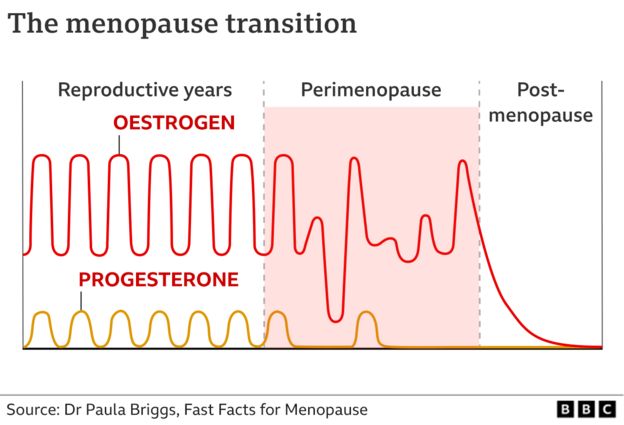 The menopause transition

Reproductive years

Perimenopause

Post-menopause

OESTROGEN

PROGESTERONE

Source: Dr Paula Briggs, Fast Facts for Menopause

BBC